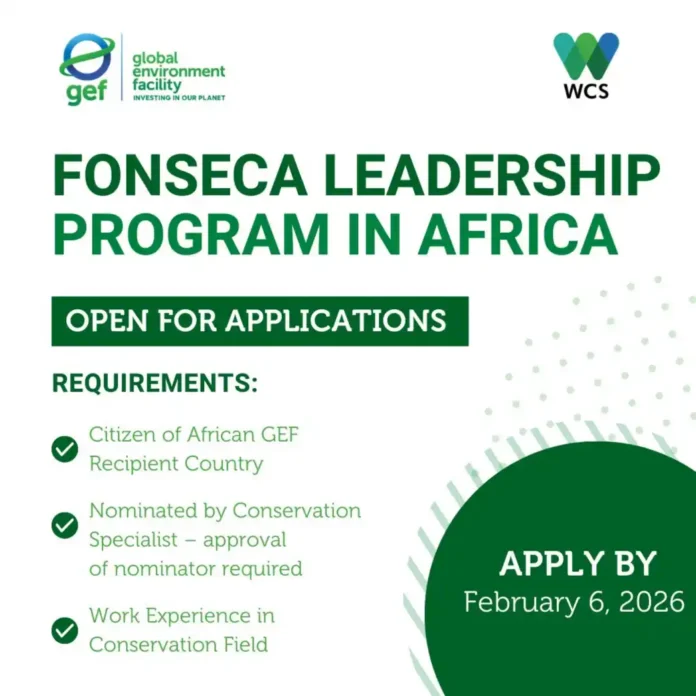 gef global environment facility INVESTING IN OUR PLANET

WCS

FONSECA LEADERSHIP PROGRAM IN AFRICA

OPEN FOR APPLICATIONS

REQUIREMENTS:

Citizen of African GEF Recipient Country

Nominated by Conservation Specialist – approval of nominator required

Work Experience in Conservation Field

APPLY BY
February 6, 2026